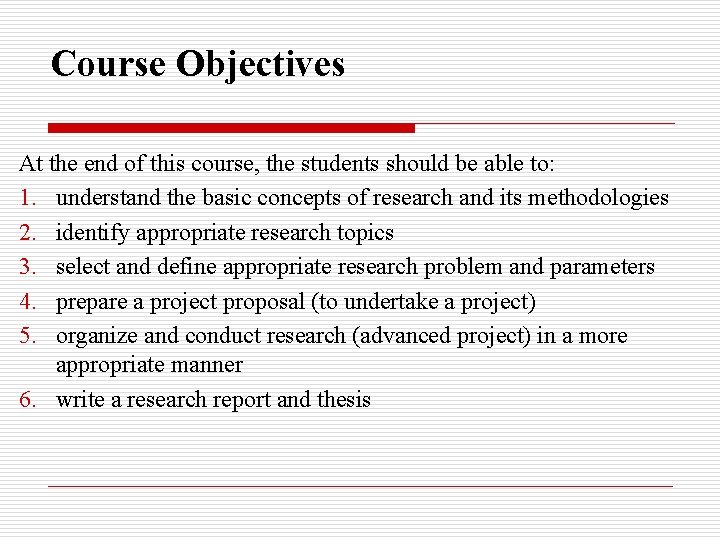 Course Objectives

At the end of this course, the students should be able to:
1. understand the basic concepts of research and its methodologies
2. identify appropriate research topics
3. select and define appropriate research problem and parameters
4. prepare a project proposal (to undertake a project)
5. organize and conduct research (advanced project) in a more appropriate manner
6. write a research report and thesis